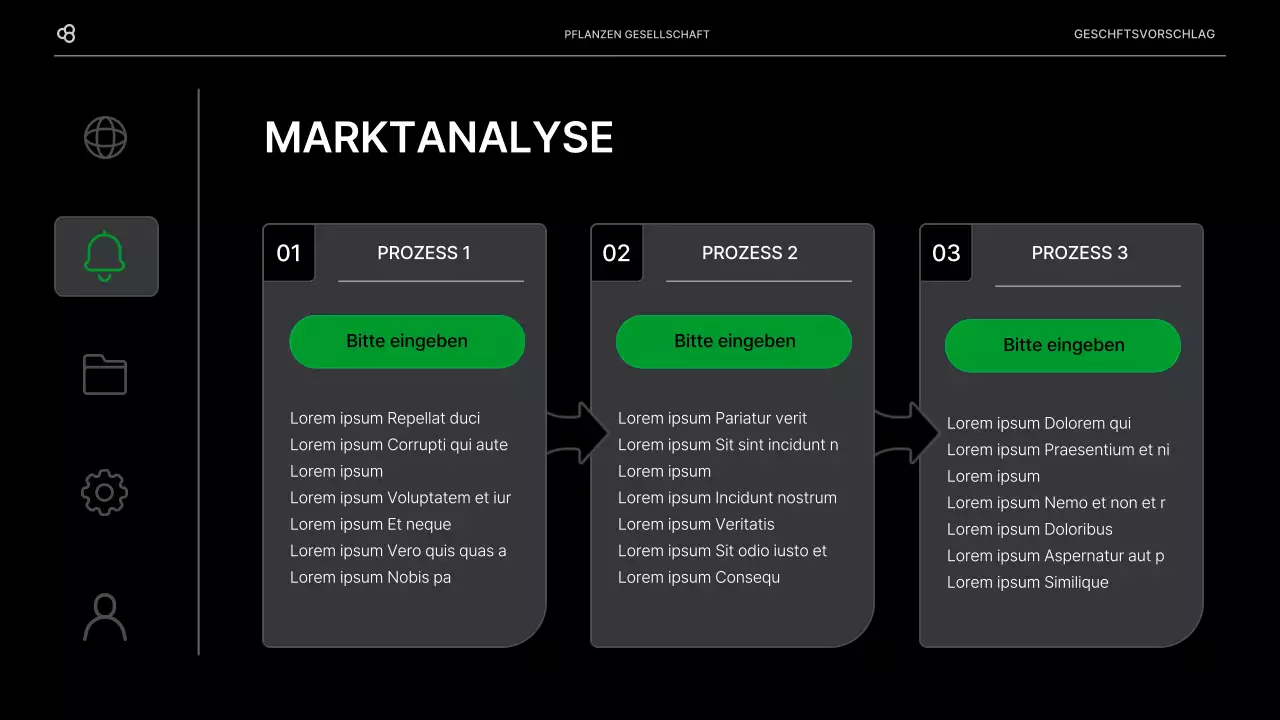 PFLANZEN GESELLSCHAFT

GESCHFTSVORSCHLAG

MARKTANALYSE

01

PROZESS 1

Bitte eingeben

Lorem ipsum Repellat duci
Lorem ipsum Corrupti qui aute
Lorem ipsum
Lorem ipsum Voluptatem et iur
Lorem ipsum Et neque
Lorem ipsum Vero quis quas a
Lorem ipsum Nobis pa

02

PROZESS 2

Bitte eingeben

Lorem ipsum Pariatur verit
Lorem ipsum Sit sint incidunt n
Lorem ipsum
Lorem ipsum Incidunt nostrum
Lorem ipsum Veritatis
Lorem ipsum Sit odio iusto et
Lorem ipsum Consequ

03

PROZESS 3

Bitte eingeben

Lorem ipsum Dolorem qui
Lorem ipsum Praesentium et ni
Lorem ipsum
Lorem ipsum Nemo et non et r
Lorem ipsum Doloribus
Lorem ipsum Aspernatur aut p
Lorem ipsum Similique